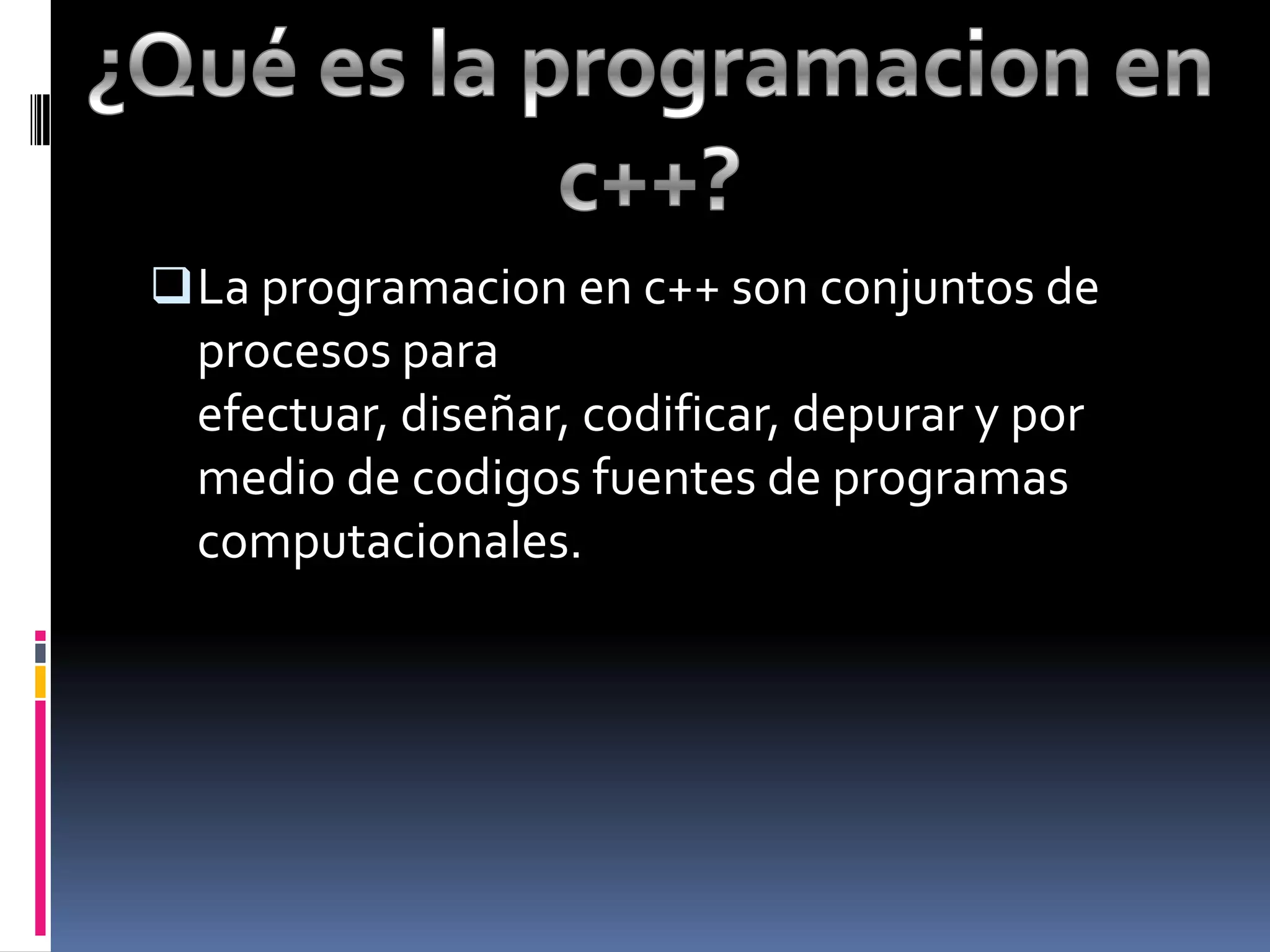 ¿Qué es la programacion en c++?

La programacion en c++ son conjuntos de procesos para efectuar, diseñar, codificar, depurar y por medio de codigos fuentes de programas computacionales.